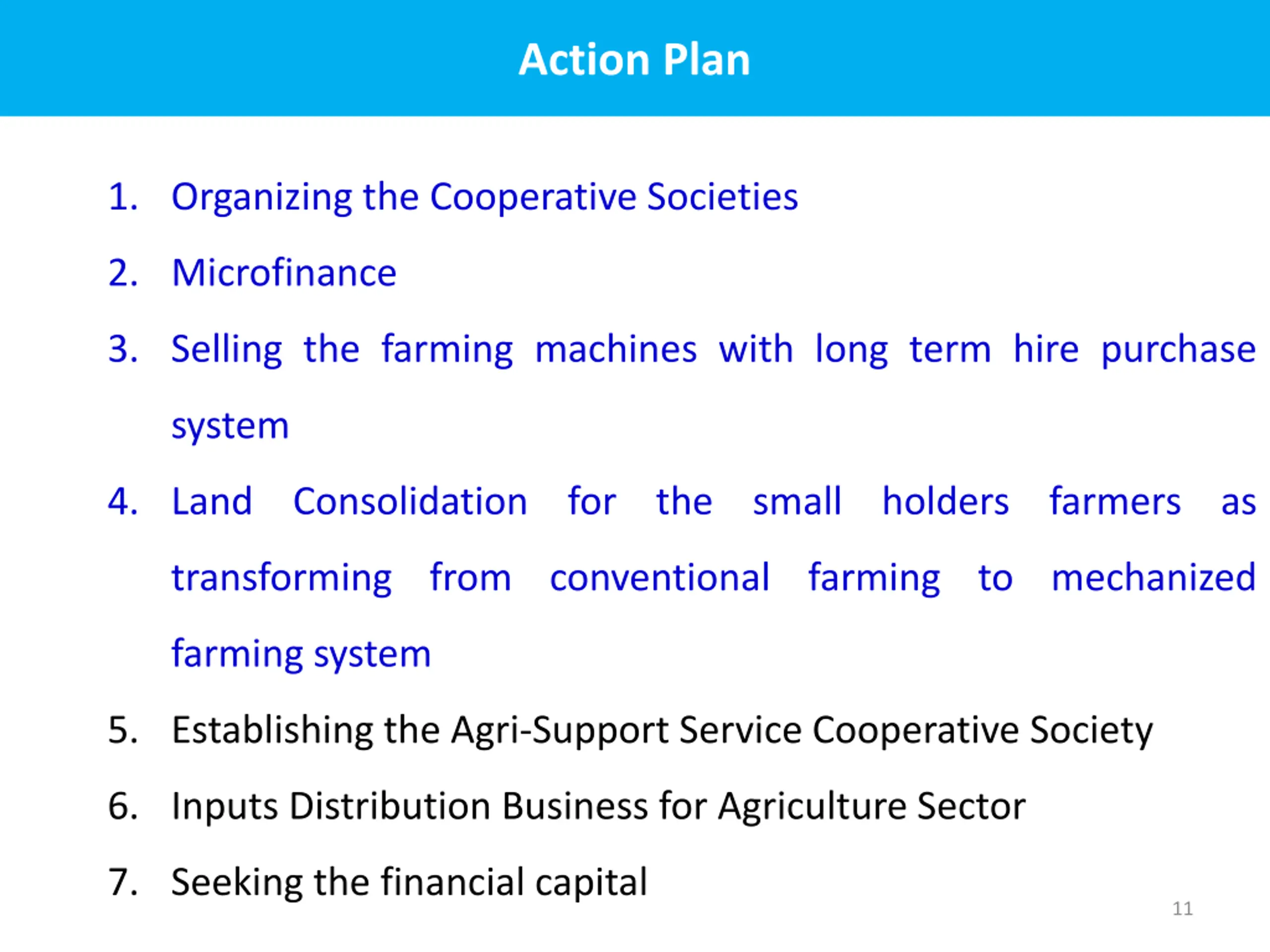 Action Plan

1. Organizing the Cooperative Societies
2. Microfinance
3. Selling the farming machines with long term hire purchase system
4. Land Consolidation for the small holders farmers as transforming from conventional farming to mechanized farming system
5. Establishing the Agri-Support Service Cooperative Society
6. Inputs Distribution Business for Agriculture Sector
7. Seeking the financial capital

11